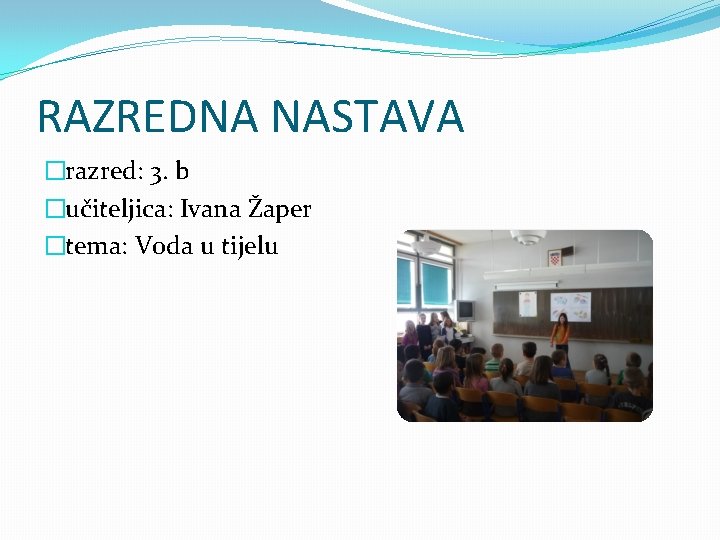 RAZREDNA NASTAVA

□razred: 3. b
□učiteljica: Ivana Žaper
□tema: Voda u tijelu